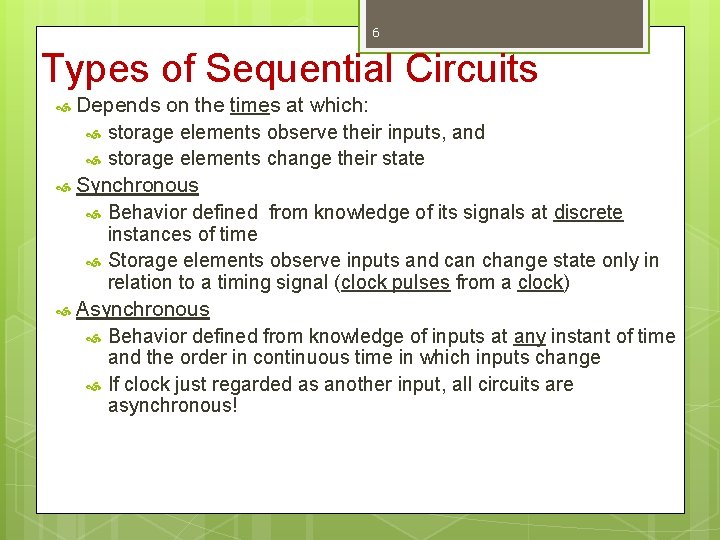 6

Types of Sequential Circuits

Depends on the times at which:

storage elements observe their inputs, and

storage elements change their state

Synchronous

Behavior defined from knowledge of its signals at discrete instances of time

Storage elements observe inputs and can change state only in relation to a timing signal (clock pulses from a clock)

Asynchronous

Behavior defined from knowledge of inputs at any instant of time and the order in continuous time in which inputs change

If clock just regarded as another input, all circuits are asynchronous!